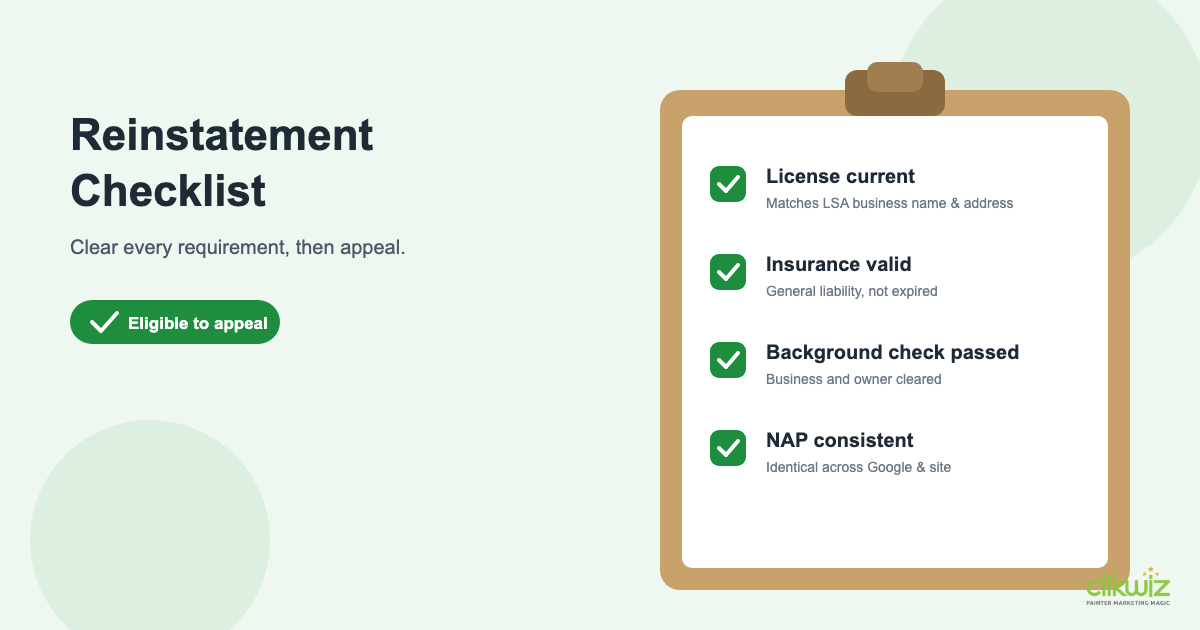 Reinstatement Checklist

Clear every requirement, then appeal.

Eligible to appeal

License current
Matches LSA business name & address

Insurance valid
General liability, not expired

Background check passed
Business and owner cleared

NAP consistent
Identical across Google & site

clikwiz
PAINTER MARKETING MAGIC